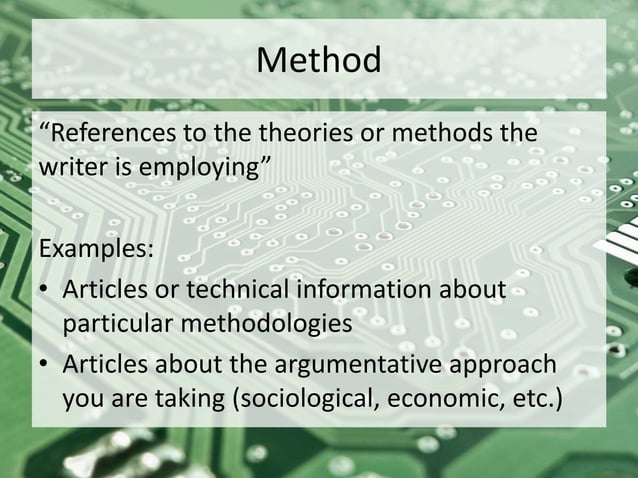 Method

“References to the theories or methods the writer is employing”

Examples:

• Articles or technical information about particular methodologies
• Articles about the argumentative approach you are taking (sociological, economic, etc.)